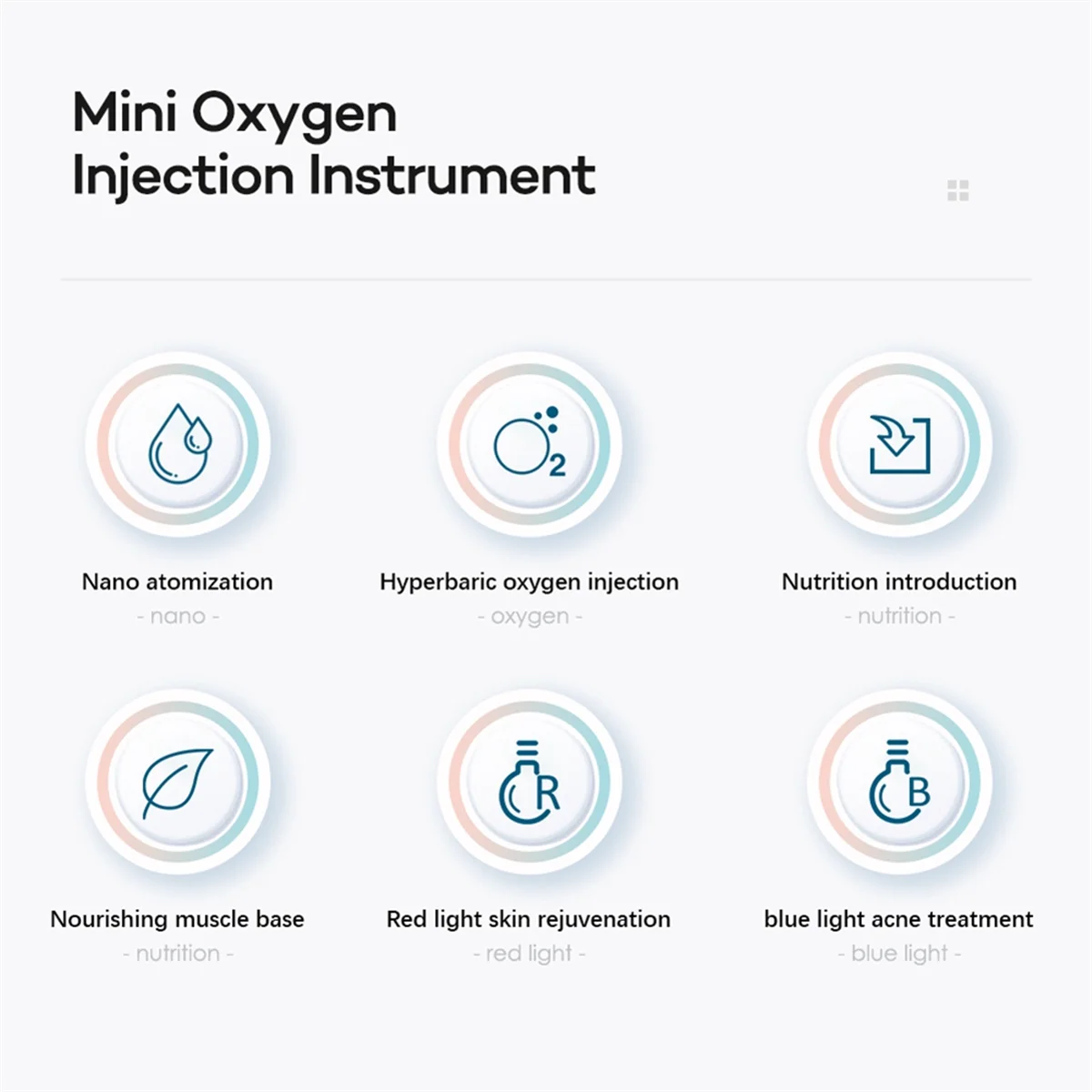 Mini Oxygen Injection Instrument

$O_2$

Nano atomization
- nano -

Hyperbaric oxygen injection
- oxygen -

Nutrition introduction
- nutrition -

R

B

Nourishing muscle base
- nutrition -

Red light skin rejuvenation
- red light -

blue light acne treatment
- blue light -